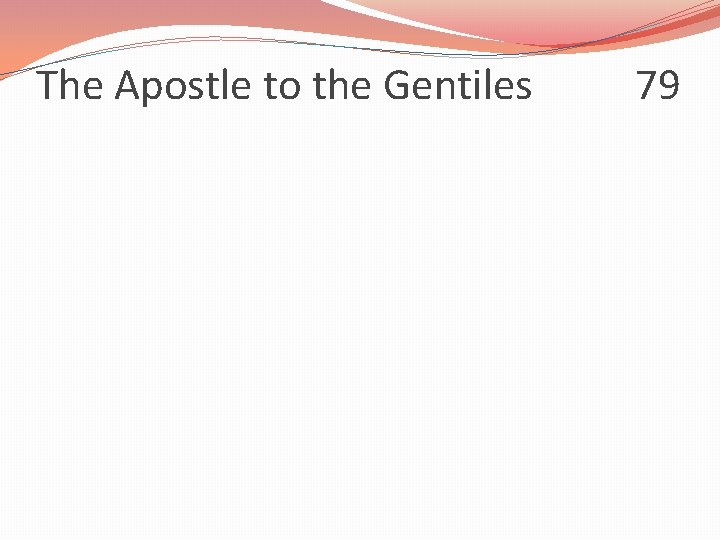 The Apostle to the Gentiles 79